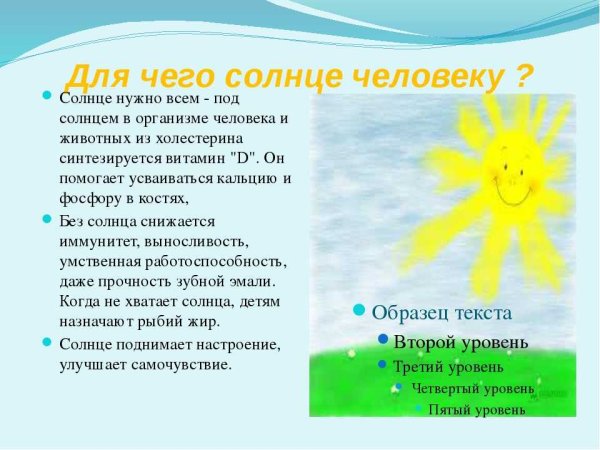 Для чего солнце человеку ?

Солнце нужно всем - под солнцем в организме человека и животных из холестерина синтезируется витамин "D". Он помогает усваиваться кальцию и фосфору в костях,

Без солнца снижается иммунитет, выносливость, умственная работоспособность, даже прочность зубной эмали. Когда не хватает солнца, детям назначают рыбий жир.

Солнце поднимает настроение, улучшает самочувствие.

Образец текста

Второй уровень

Третий уровень

Четвертый уровень

Пятый уровень